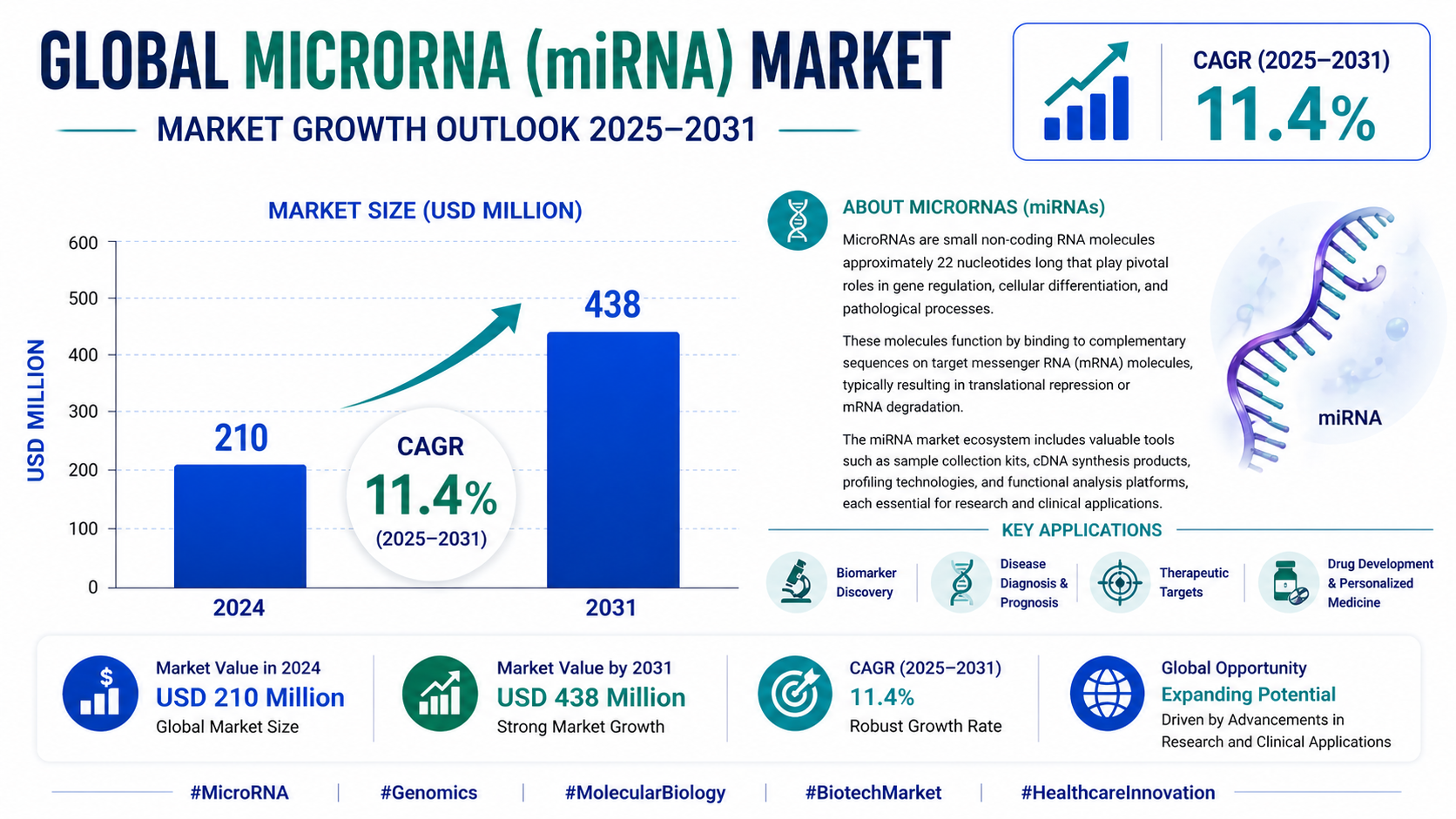 GLOBAL MICRORNA (miRNA) MARKET

MARKET GROWTH OUTLOOK 2025–2031

CAGR (2025–2031)
11.4%

MARKET SIZE (USD MILLION)

USD MILLION

600
500
400
300
200
100
0

210
438

CAGR
11.4%
(2025–2031)

2024
2031

ABOUT MICRORNAS (miRNAs)

MicroRNAs are small non-coding RNA molecules approximately 22 nucleotides long that play pivotal roles in gene regulation, cellular differentiation, and pathological processes.

These molecules function by binding to complementary sequences on target messenger RNA (mRNA) molecules, typically resulting in translational repression or mRNA degradation.

The miRNA market ecosystem includes valuable tools such as sample collection kits, cDNA synthesis products, profiling technologies, and functional analysis platforms, each essential for research and clinical applications.

miRNA

KEY APPLICATIONS

Biomarker Discovery

Disease Diagnosis & Prognosis

Therapeutic Targets

Drug Development & Personalized Medicine

Market Value in 2024
USD 210 Million
Global Market Size

Market Value by 2031
USD 438 Million
Strong Market Growth

CAGR (2025–2031)
11.4%
Robust Growth Rate

Global Opportunity
Expanding Potential
Driven by Advancements in Research and Clinical Applications

#MicroRNA | #Genomics | #MolecularBiology | #BiotechMarket | #HealthcareInnovation